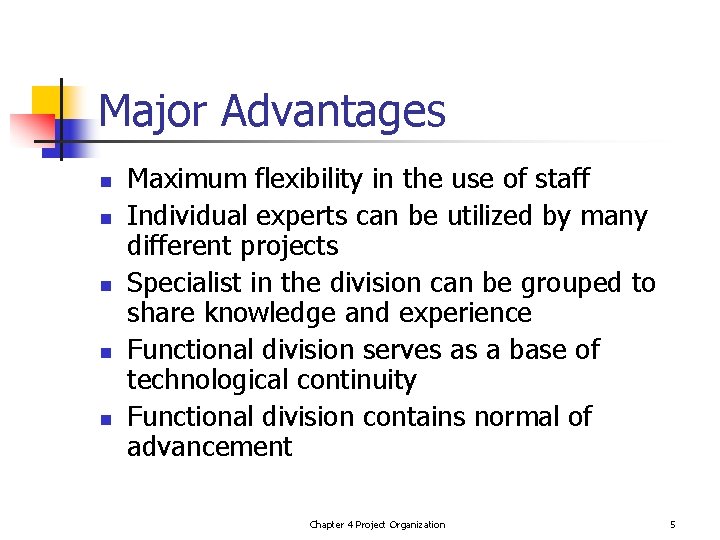 Major Advantages

- Maximum flexibility in the use of staff
- Individual experts can be utilized by many different projects
- Specialist in the division can be grouped to share knowledge and experience
- Functional division serves as a base of technological continuity
- Functional division contains normal of advancement

Chapter 4 Project Organization

5